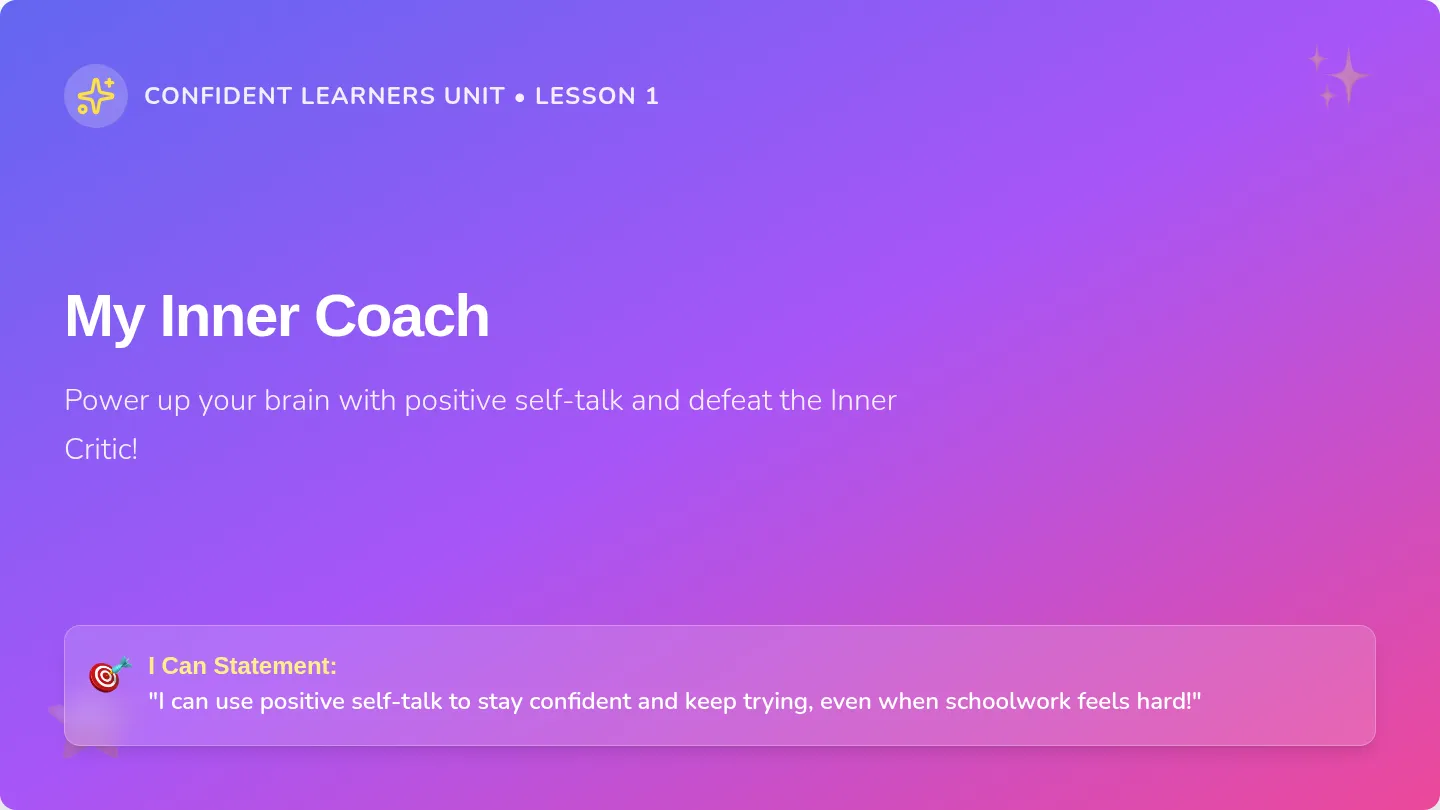 CONFIDENT LEARNERS UNIT • LESSON 1

My Inner Coach

Power up your brain with positive self-talk and defeat the Inner Critic!

I Can Statement:
"I can use positive self-talk to stay confident and keep trying, even when schoolwork feels hard!"